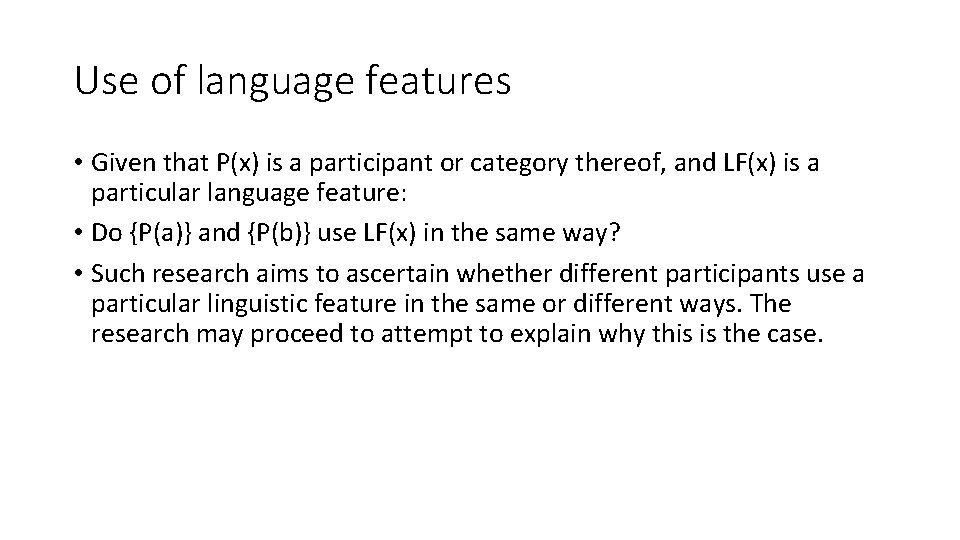 Use of language features

• Given that P(x) is a participant or category thereof, and LF(x) is a particular language feature:

• Do {P(a)} and {P(b)} use LF(x) in the same way?

• Such research aims to ascertain whether different participants use a particular linguistic feature in the same or different ways. The research may proceed to attempt to explain why this is the case.